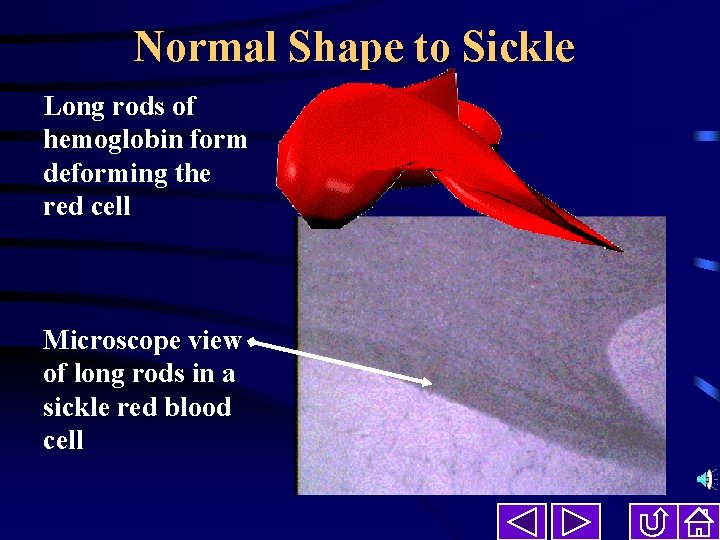 Normal Shape to Sickle

Long rods of hemoglobin form deforming the red cell

Microscope view of long rods in a sickle red blood cell